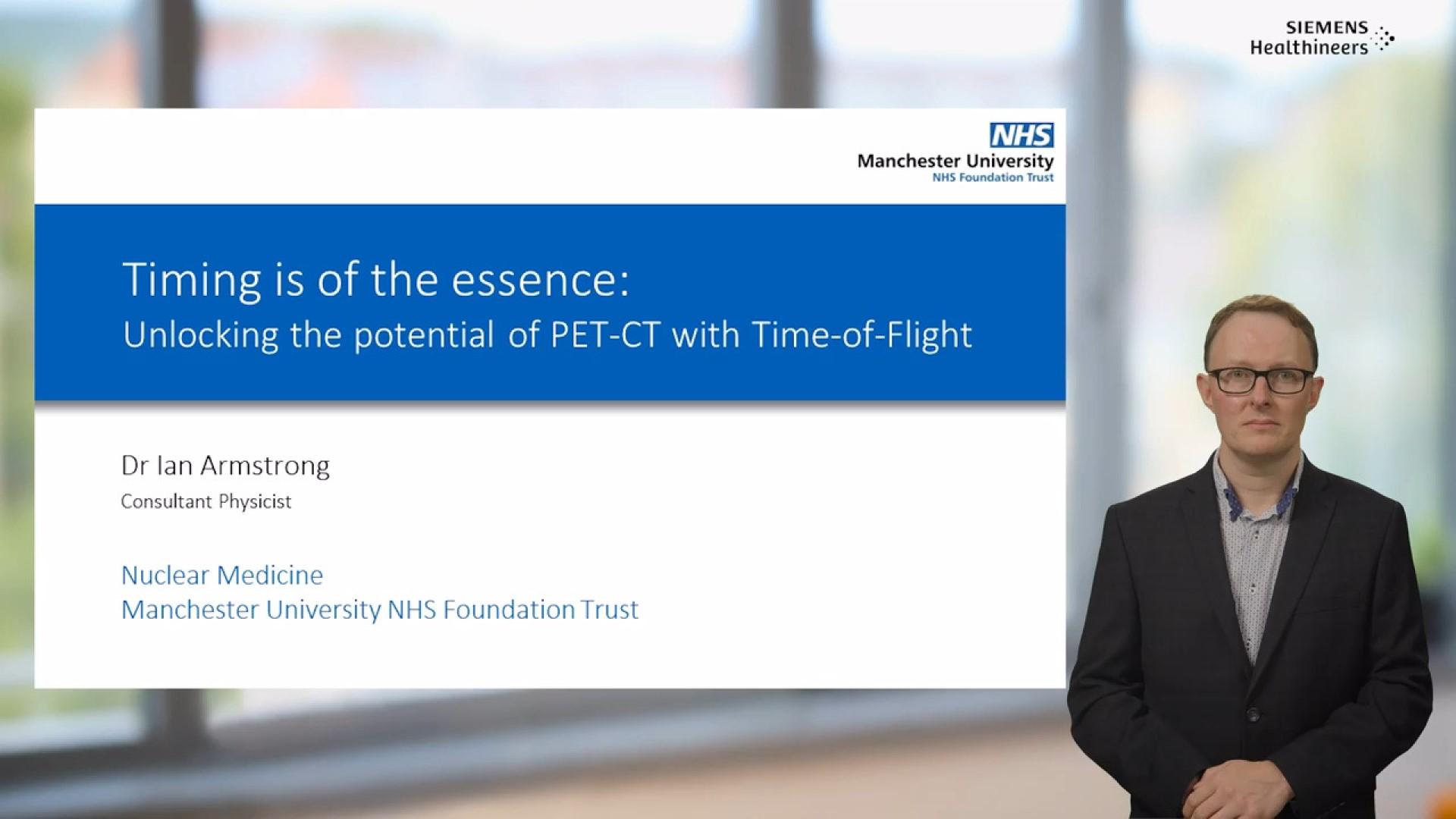 SIEMENS
Healthineers

NHS
Manchester University
NHS Foundation Trust

Timing is of the essence:
Unlocking the potential of PET-CT with Time-of-Flight

Dr Ian Armstrong
Consultant Physicist

Nuclear Medicine
Manchester University NHS Foundation Trust